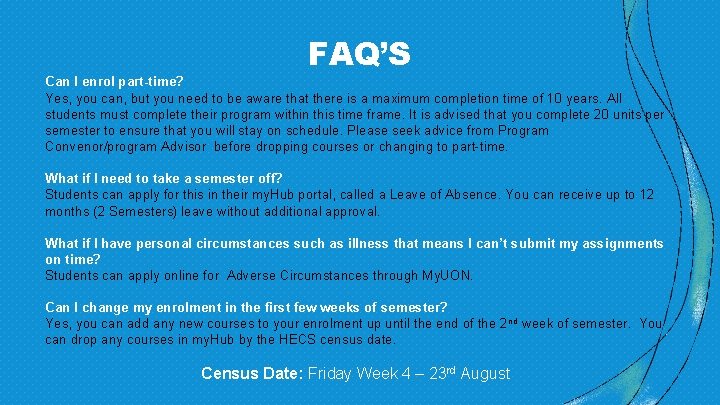 FAQ'S

Can I enrol part-time?
Yes, you can, but you need to be aware that there is a maximum completion time of 10 years. All students must complete their program within this time frame. It is advised that you complete 20 units per semester to ensure that you will stay on schedule. Please seek advice from Program Convenor/program Advisor before dropping courses or changing to part-time.

What if I need to take a semester off?
Students can apply for this in their myHub portal, called a Leave of Absence. You can receive up to 12 months (2 Semesters) leave without additional approval.

What if I have personal circumstances such as illness that means I can't submit my assignments on time?
Students can apply online for Adverse Circumstances through MyUON.

Can I change my enrolment in the first few weeks of semester?
Yes, you can add any new courses to your enrolment up until the end of the 2$^{nd}$ week of semester. You can drop any courses in myHub by the HECS census date.

Census Date: Friday Week 4 – 23$^{rd}$ August